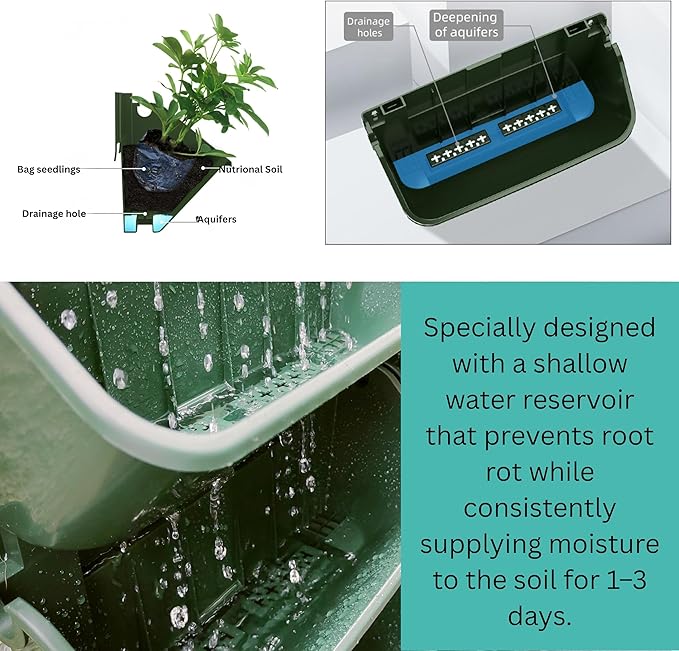 Bag seedlings
Nutrional Soil
Drainage hole
Aquifers

Drainage holes
Deepening of aquifers

Specially designed with a shallow water reservoir that prevents root rot while consistently supplying moisture to the soil for 1–3 days.